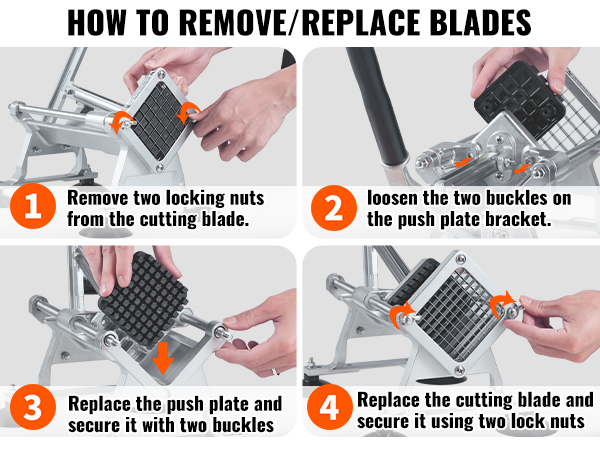 HOW TO REMOVE/REPLACE BLADES

1 Remove two locking nuts from the cutting blade.

2 loosen the two buckles on the push plate bracket.

3 Replace the push plate and secure it with two buckles

4 Replace the cutting blade and secure it using two lock nuts